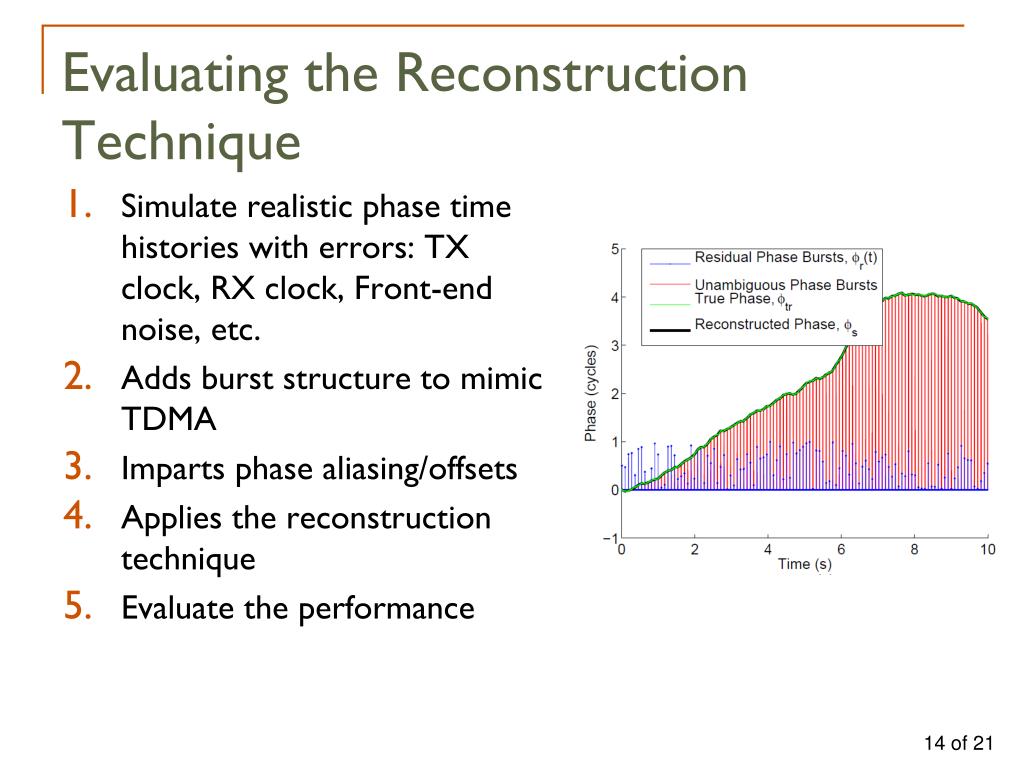 Evaluating the Reconstruction Technique

1. Simulate realistic phase time histories with errors: TX clock, RX clock, Front-end noise, etc.
2. Adds burst structure to mimic TDMA
3. Imparts phase aliasing/offsets
4. Applies the reconstruction technique
5. Evaluate the performance

Residual Phase Bursts, $\phi_r(t)$
Unambiguous Phase Bursts
True Phase, $\phi_{tr}$
Reconstructed Phase, $\phi_s$

Phase (cycles)
5
4
3
2
1
0
−1
0
2
4
6
8
10
Time (s)

14 of 21